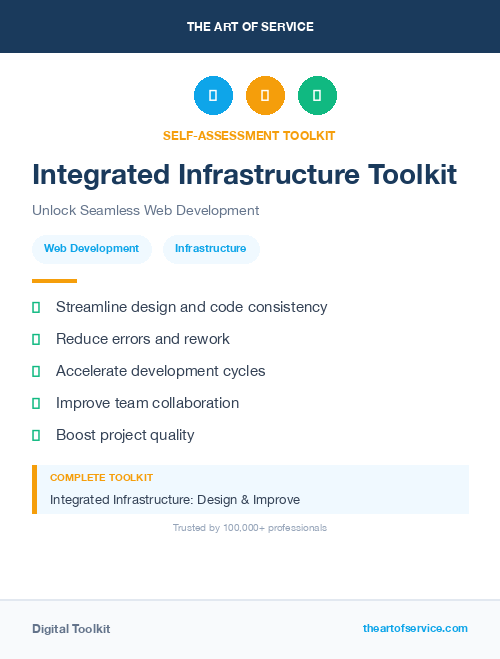 THE ART OF SERVICE

SELF-ASSESSMENT TOOLKIT

Integrated Infrastructure Toolkit

Unlock Seamless Web Development

Web Development

Infrastructure

Streamline design and code consistency

Reduce errors and rework

Accelerate development cycles

Improve team collaboration

Boost project quality

COMPLETE TOOLKIT

Integrated Infrastructure: Design & Improve

Trusted by 100,000+ professionals

Digital Toolkit

theartofservice.com